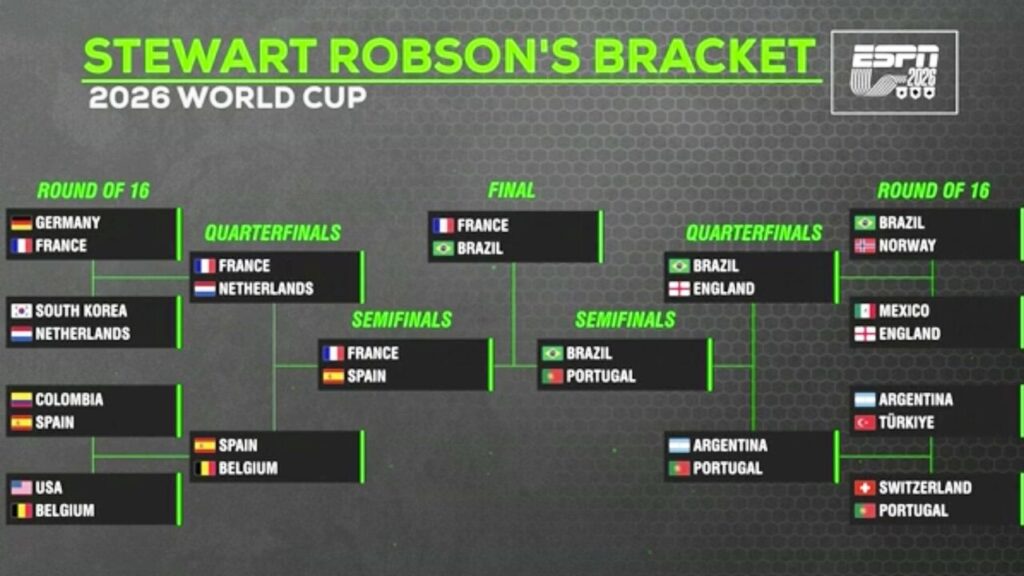 STEWART ROBSON'S BRACKET
2026 WORLD CUP

ESPN 2026

ROUND OF 16
GERMANY
FRANCE

SOUTH KOREA
NETHERLANDS

COLOMBIA
SPAIN

USA
BELGIUM

QUARTERFINALS
FRANCE
NETHERLANDS

SPAIN
BELGIUM

SEMIFINALS
FRANCE
SPAIN

FINAL
FRANCE
BRAZIL

SEMIFINALS
BRAZIL
PORTUGAL

QUARTERFINALS
BRAZIL
ENGLAND

ARGENTINA
PORTUGAL

ROUND OF 16
BRAZIL
NORWAY

MEXICO
ENGLAND

ARGENTINA
TÜRKIYE

SWITZERLAND
PORTUGAL